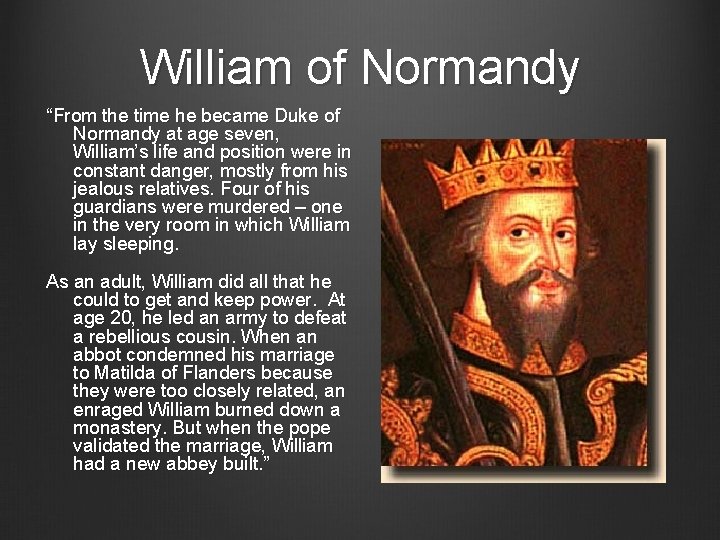 William of Normandy

“From the time he became Duke of Normandy at age seven, William’s life and position were in constant danger, mostly from his jealous relatives. Four of his guardians were murdered – one in the very room in which William lay sleeping.

As an adult, William did all that he could to get and keep power. At age 20, he led an army to defeat a rebellious cousin. When an abbot condemned his marriage to Matilda of Flanders because they were too closely related, an enraged William burned down a monastery. But when the pope validated the marriage, William had a new abbey built.”